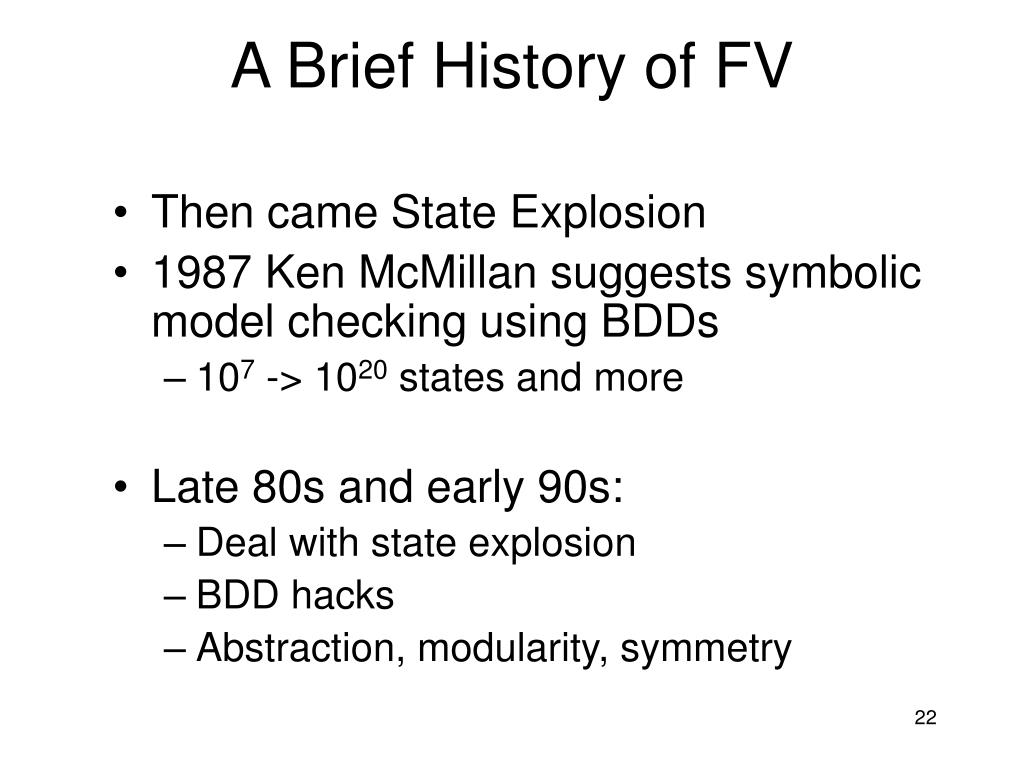 A Brief History of FV

• Then came State Explosion
• 1987 Ken McMillan suggests symbolic model checking using BDDs
– $10^7$ -> $10^{20}$ states and more

• Late 80s and early 90s:
– Deal with state explosion
– BDD hacks
– Abstraction, modularity, symmetry

22